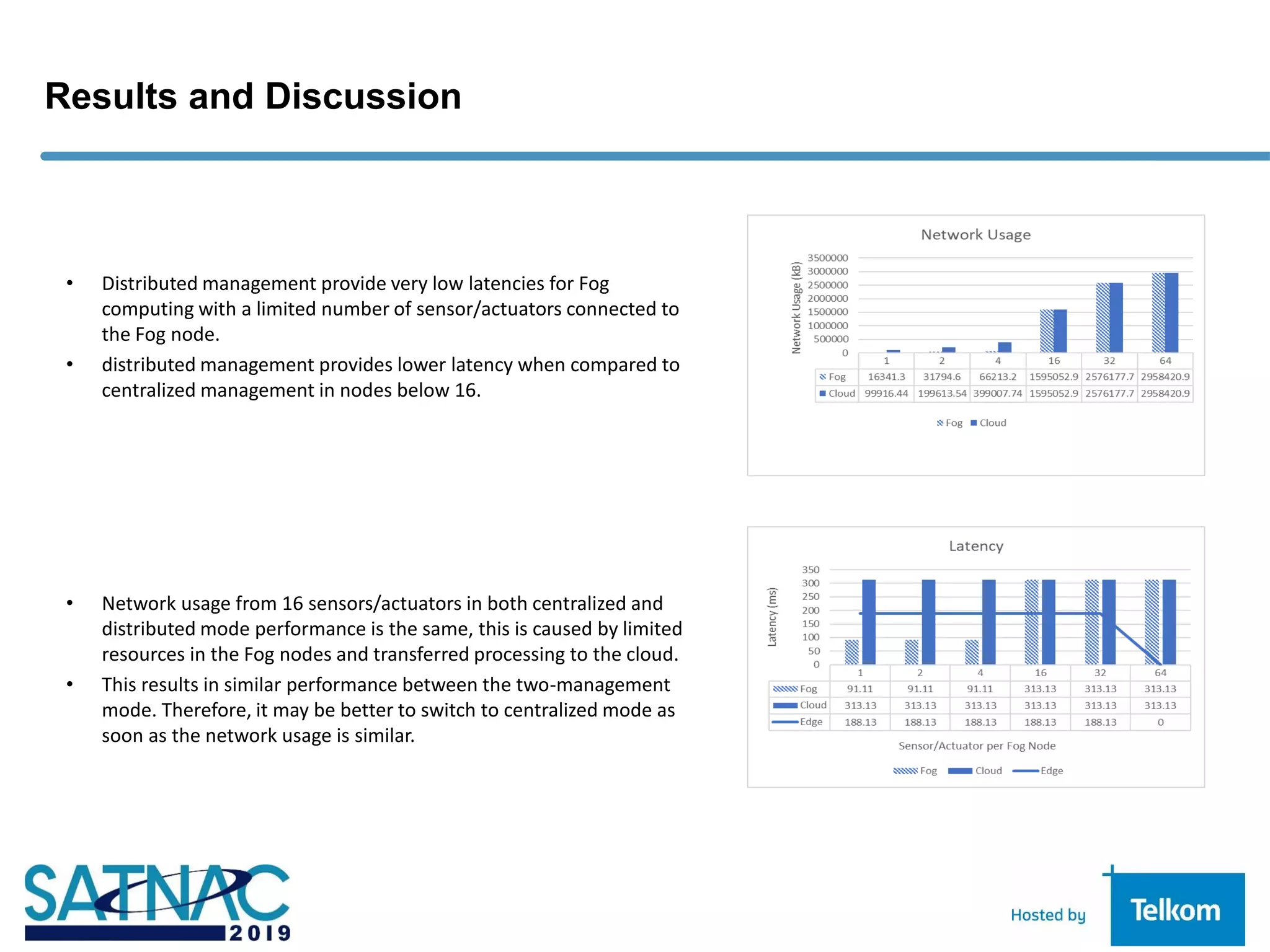 Results and Discussion

• Distributed management provide very low latencies for Fog computing with a limited number of sensor/actuators connected to the Fog node.
• distributed management provides lower latency when compared to centralized management in nodes below 16.

Network Usage

Network Usage (kB)

3500000
3000000
2500000
2000000
1500000
1000000
500000
0

| | 1 | 2 | 4 | 16 | 32 | 64 |
|---|---|---|---|---|---|---|
| Fog | 16341.3 | 31794.6 | 66213.2 | 1595052.9 | 2576177.7 | 2958420.9 |
| Cloud | 99916.44 | 199613.54 | 399007.74 | 1595052.9 | 2576177.7 | 2958420.9 |

Fog Cloud

• Network usage from 16 sensors/actuators in both centralized and distributed mode performance is the same, this is caused by limited resources in the Fog nodes and transferred processing to the cloud.
• This results in similar performance between the two-management mode. Therefore, it may be better to switch to centralized mode as soon as the network usage is similar.

Latency

Latency (ms)

350
300
250
200
150
100
50
0

| | 1 | 2 | 4 | 16 | 32 | 64 |
|---|---|---|---|---|---|---|
| Fog | 91.11 | 91.11 | 91.11 | 313.13 | 313.13 | 313.13 |
| Cloud | 313.13 | 313.13 | 313.13 | 313.13 | 313.13 | 313.13 |
| Edge | 188.13 | 188.13 | 188.13 | 188.13 | 188.13 | 0 |

Sensor/Actuator per Fog Node

Fog Cloud Edge

SATNAC 2019

Hosted by Telkom